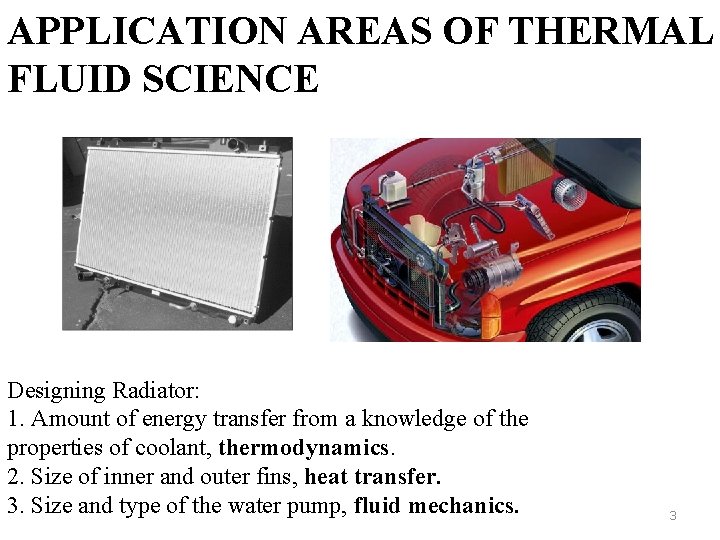 APPLICATION AREAS OF THERMAL FLUID SCIENCE

Designing Radiator:
1. Amount of energy transfer from a knowledge of the properties of coolant, thermodynamics.
2. Size of inner and outer fins, heat transfer.
3. Size and type of the water pump, fluid mechanics.

3